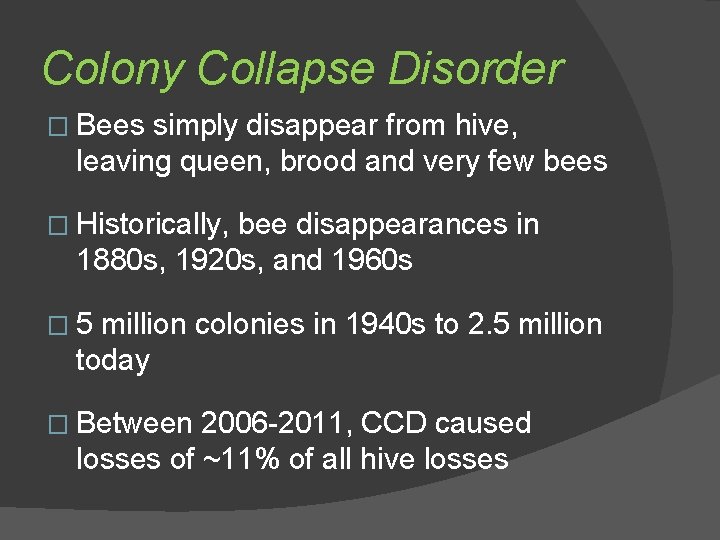 Colony Collapse Disorder

□ Bees simply disappear from hive, leaving queen, brood and very few bees

□ Historically, bee disappearances in 1880s, 1920s, and 1960s

□ 5 million colonies in 1940s to 2.5 million today

□ Between 2006-2011, CCD caused losses of ~11% of all hive losses